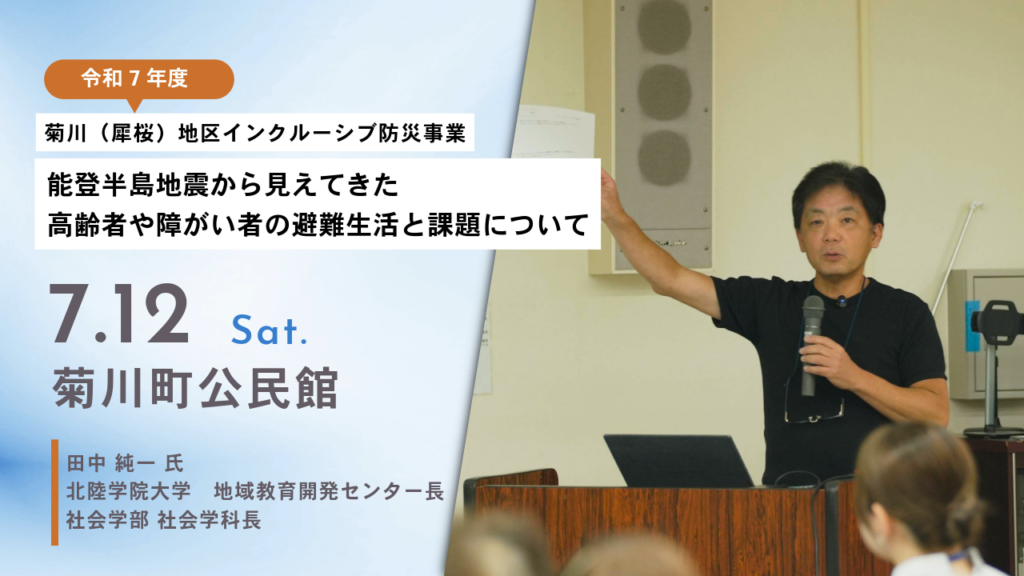 令和７年度

菊川（犀桜）地区インクルーシブ防災事業

能登半島地震から見えてきた
高齢者や障がい者の避難生活と課題について

7.12 Sat.

菊川町公民館

田中 純一 氏
北陸学院大学　地域教育開発センター長
社会学部 社会学科長